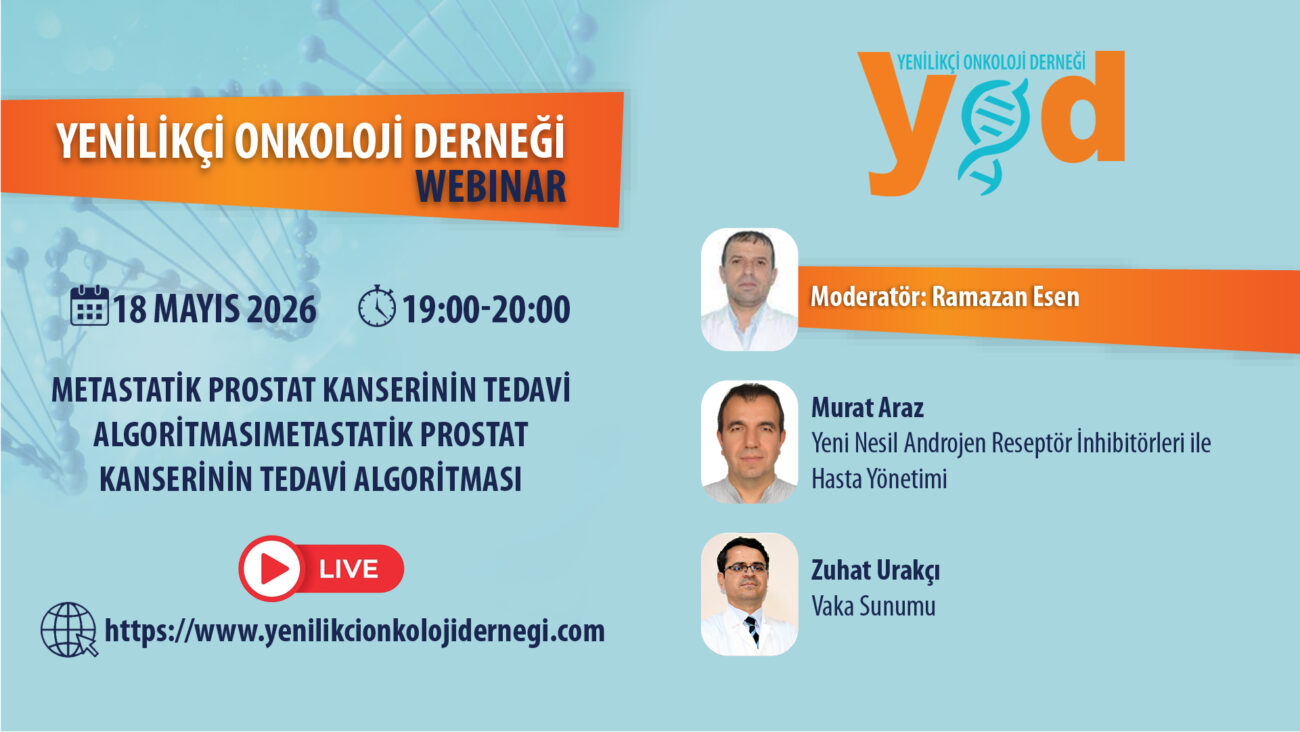 YENİLİKÇİ ONKOLOJİ DERNEĞİ
WEBINAR

18 MAYIS 2026 19:00-20:00

METASTATİK PROSTAT KANSERİNİN TEDAVİ ALGORİTMASIMETASTATİK PROSTAT KANSERİNİN TEDAVİ ALGORİTMASI

LIVE

https://www.yenilikcionkolojidernegi.com

YENİLİKÇİ ONKOLOJİ DERNEĞİ
yod

Moderatör: Ramazan Esen

Murat Araz
Yeni Nesil Androjen Reseptör İnhibitörleri ile Hasta Yönetimi

Zuhat Urakçı
Vaka Sunumu